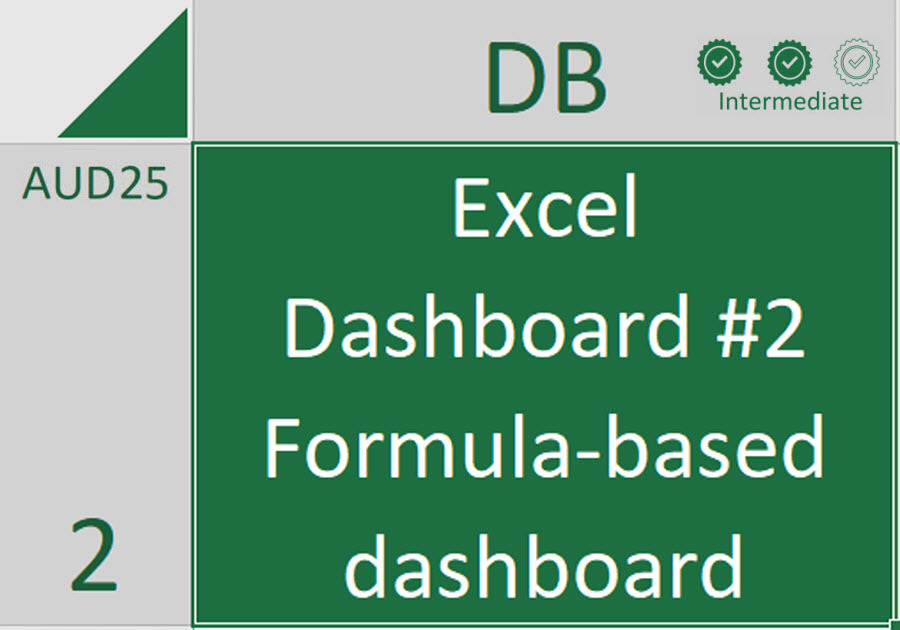 DB

Intermediate

AUD25

2

Excel Dashboard #2 Formula-based dashboard